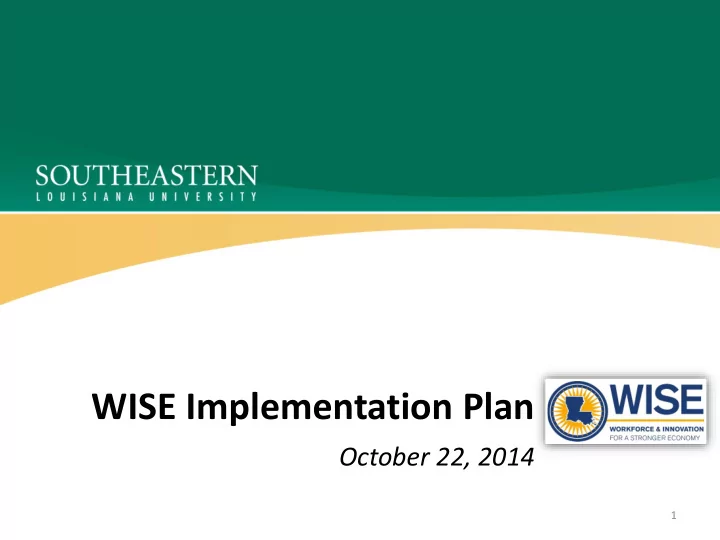 SOUTHEASTERN
LOUISIANA UNIVERSITY

WISE Implementation Plan

WISE
WORKFORCE & INNOVATION
FOR A STRONGER ECONOMY

October 22, 2014

1